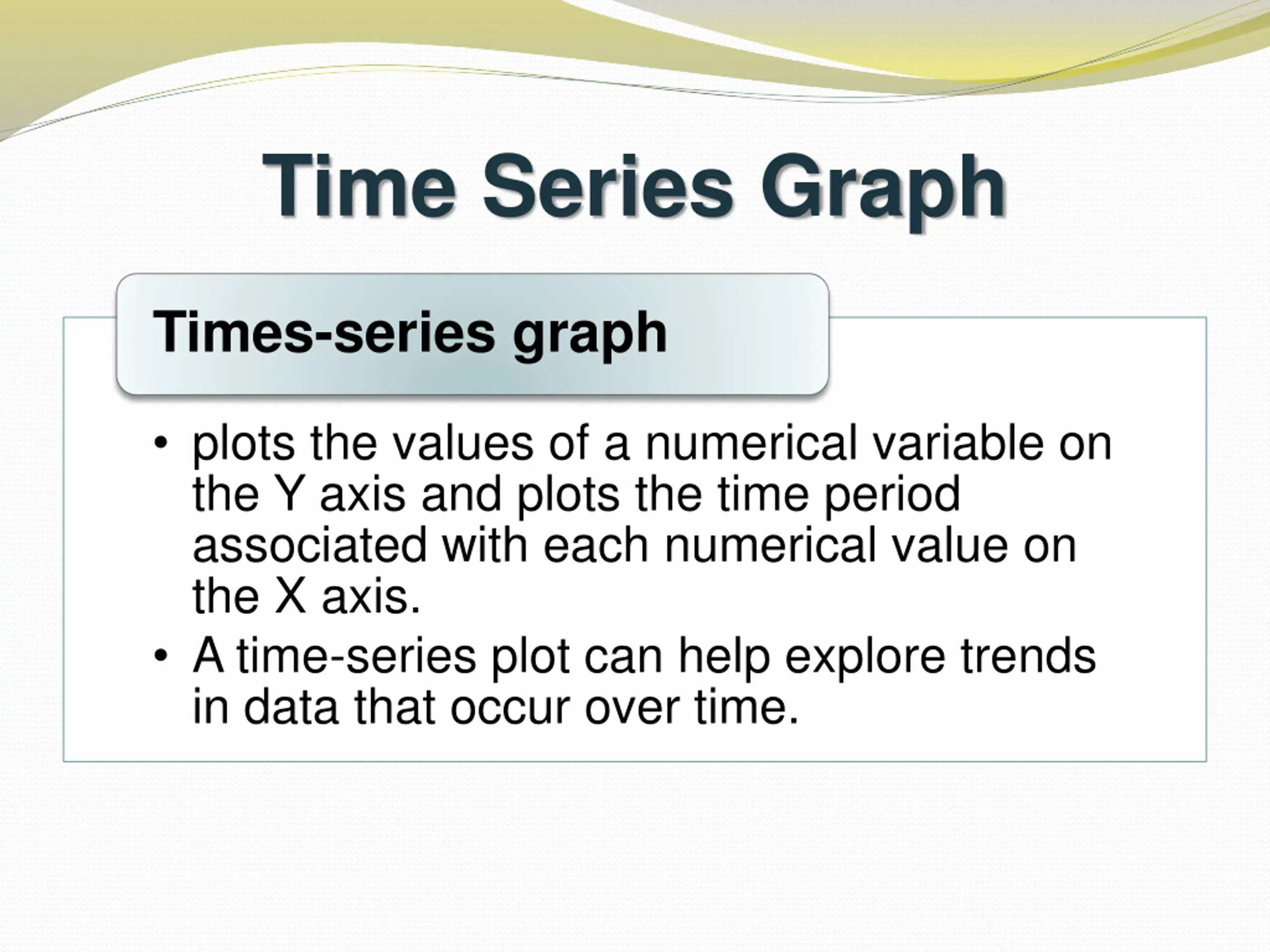 Time Series Graph

Times-series graph

• plots the values of a numerical variable on the Y axis and plots the time period associated with each numerical value on the X axis.
• A time-series plot can help explore trends in data that occur over time.